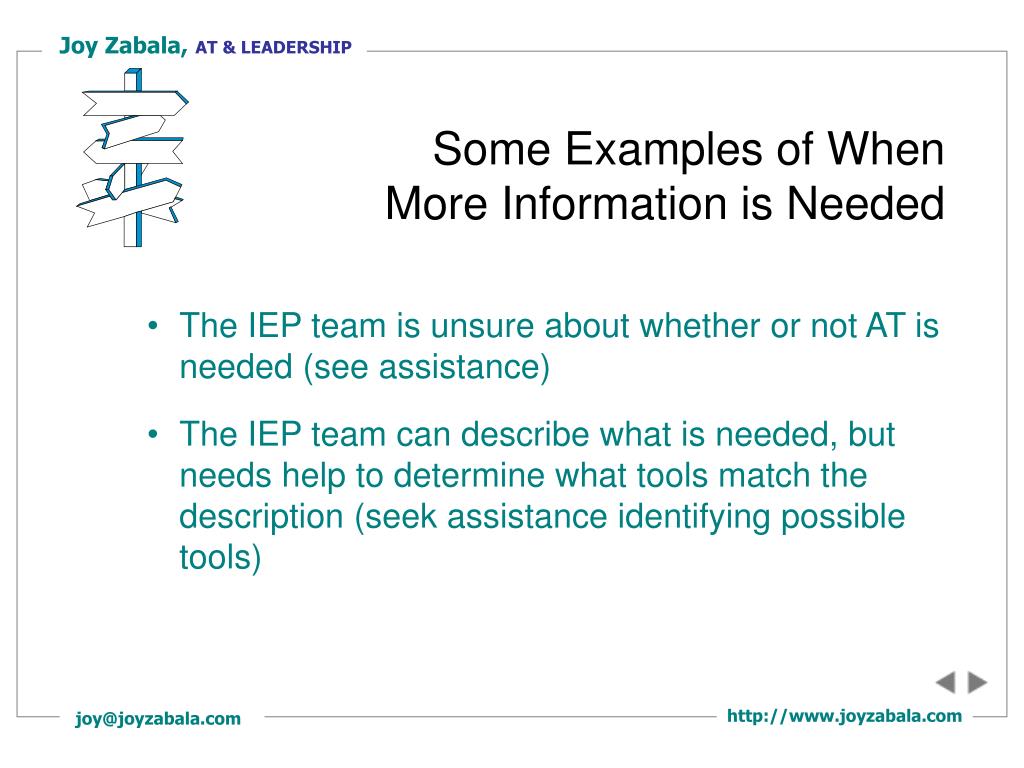 Joy Zabala, AT & LEADERSHIP

Some Examples of When More Information is Needed

• The IEP team is unsure about whether or not AT is needed (see assistance)

• The IEP team can describe what is needed, but needs help to determine what tools match the description (seek assistance identifying possible tools)

joy@joyzabala.com

http://www.joyzabala.com